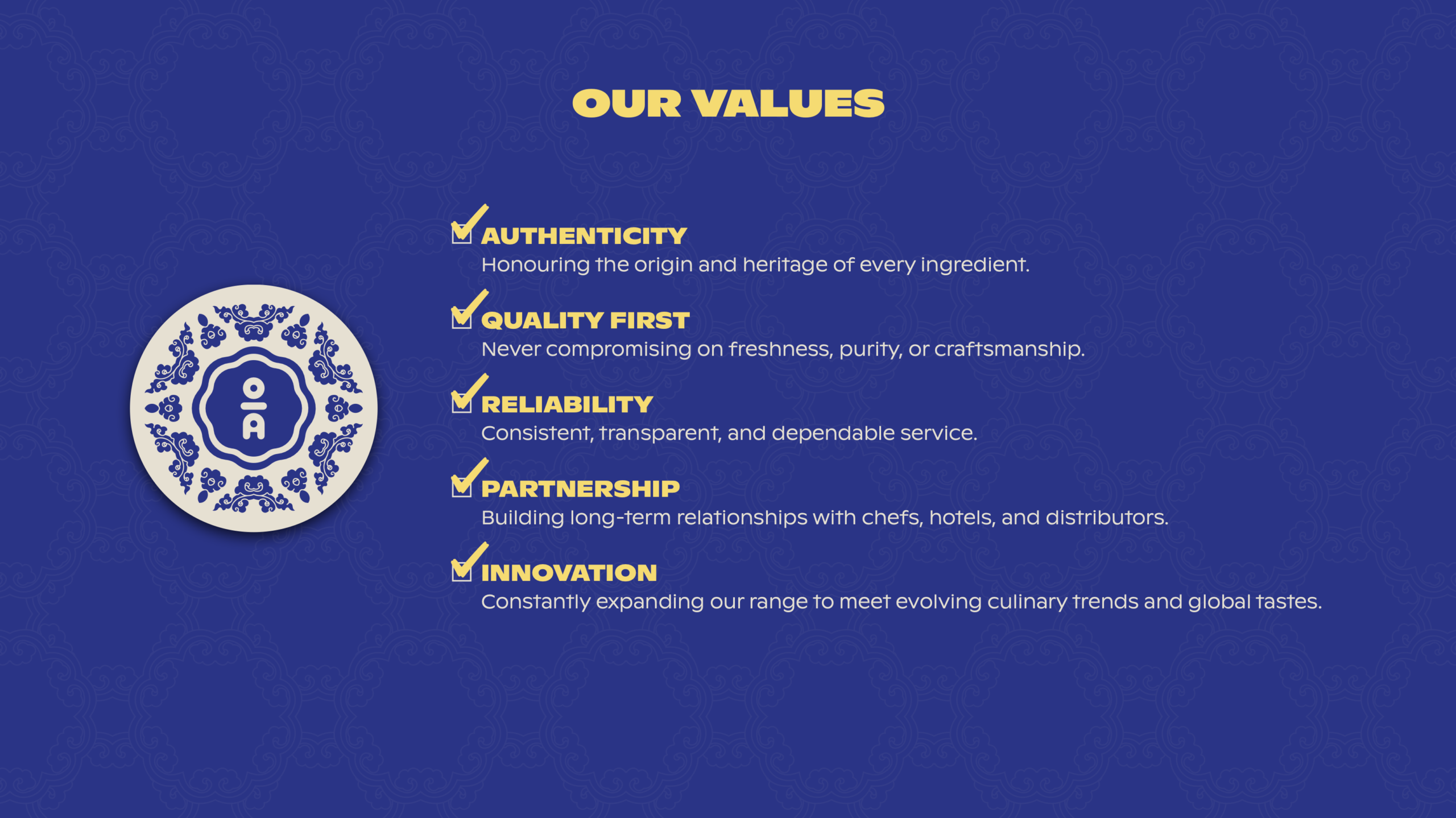 OUR VALUES

AUTHENTICITY
Honouring the origin and heritage of every ingredient.

QUALITY FIRST
Never compromising on freshness, purity, or craftsmanship.

RELIABILITY
Consistent, transparent, and dependable service.

PARTNERSHIP
Building long-term relationships with chefs, hotels, and distributors.

INNOVATION
Constantly expanding our range to meet evolving culinary trends and global tastes.